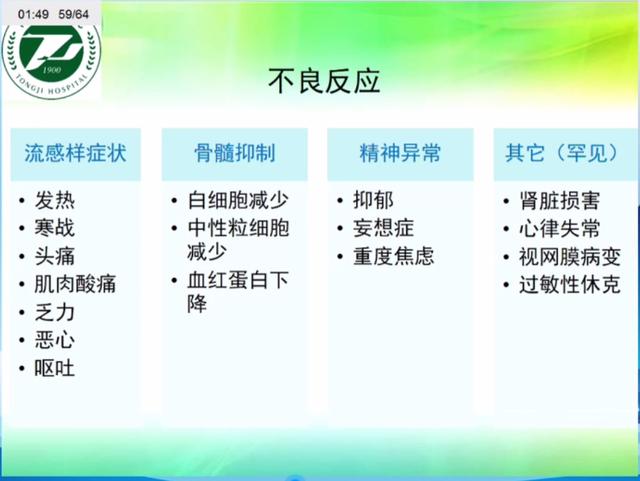 01:49 59/64

1900
TONGJI HOSPITAL

不良反应

流感样症状
• 发热
• 寒战
• 头痛
• 肌肉酸痛
• 乏力
• 恶心
• 呕吐

骨髓抑制
• 白细胞减少
• 中性粒细胞减少
• 血红蛋白下降

精神异常
• 抑郁
• 妄想症
• 重度焦虑

其它（罕见）
• 肾脏损害
• 心律失常
• 视网膜病变
• 过敏性休克